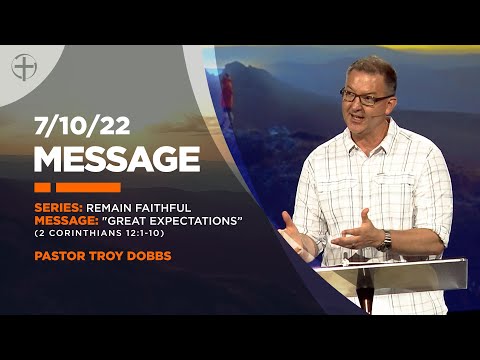 7/10/22
MESSAGE

SERIES: REMAIN FAITHFUL
MESSAGE: "GREAT EXPECTATIONS"
(2 CORINTHIANS 12:1-10)

PASTOR TROY DOBBS